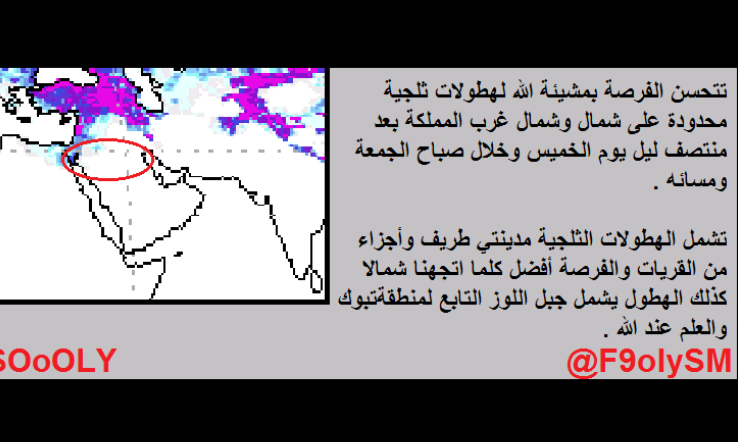 تتحسن الفرصة بمشيئة الله لهطولات ثلجية محدودة على شمال وشمال غرب المملكة بعد منتصف ليل يوم الخميس وخلال صباح الجمعة ومسائه .

تشمل الهطولات الثلجية مدينتي طريف وأجزاء من القريات والفرصة أفضل كلما اتجهنا شمالا كذلك الهطول يشمل جبل اللوز التابع لمنطقةتبوك والعلم عند الله .

SOoOLY

@F9olySM